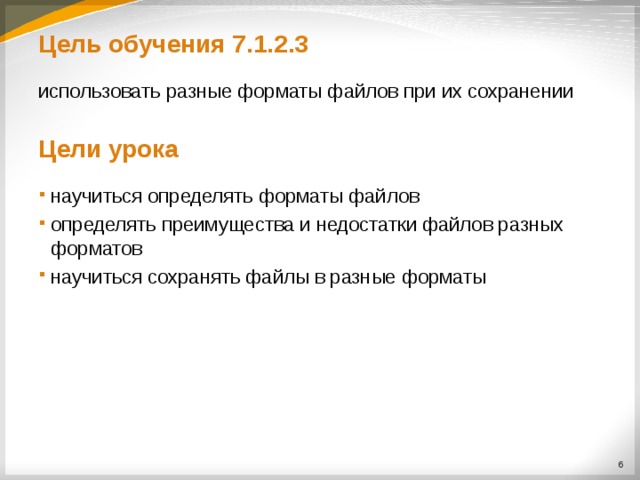 Цель обучения 7.1.2.3

использовать разные форматы файлов при их сохранении

Цели урока

- научиться определять форматы файлов
- определять преимущества и недостатки файлов разных форматов
- научиться сохранять файлы в разные форматы

6